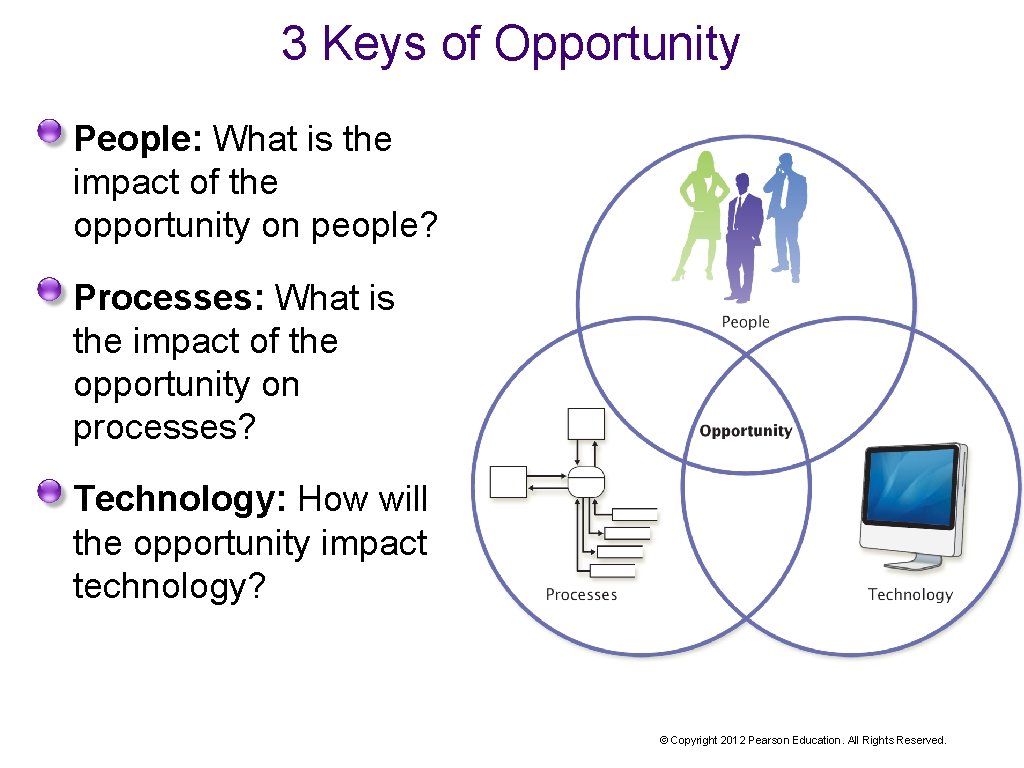 3 Keys of Opportunity

People: What is the impact of the opportunity on people?

Processes: What is the impact of the opportunity on processes?

Technology: How will the opportunity impact technology?

People

Opportunity

Processes

Technology

© Copyright 2012 Pearson Education. All Rights Reserved.